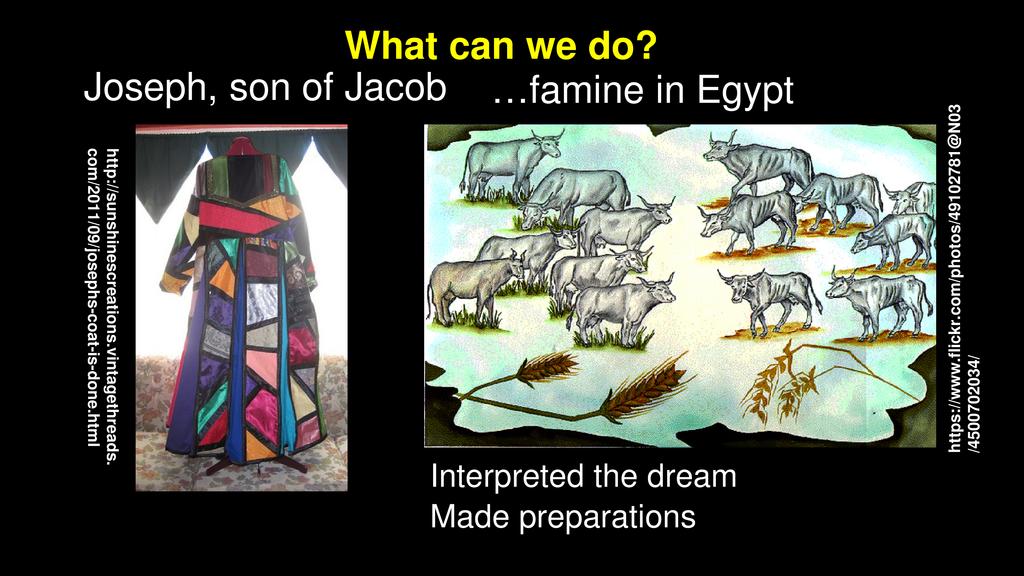 What can we do?

Joseph, son of Jacob

…famine in Egypt

http://sunshinescreations.vintagethreads.com/2011/09/josephs-coat-is-done.html

https://www.flickr.com/photos/49102781@N03/4500702034/

Interpreted the dream
Made preparations